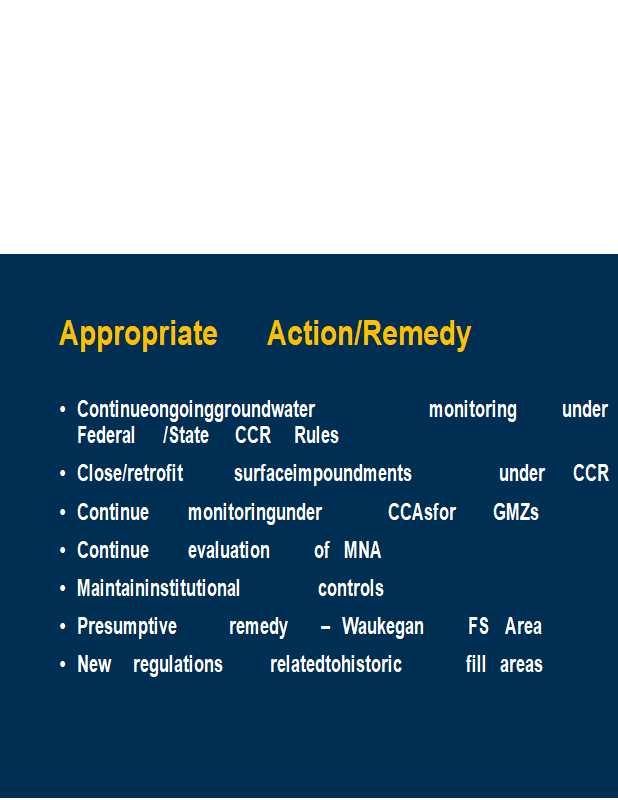 Appropriate Action/Remedy

• Continueongoinggroundwater monitoring under Federal /State CCR Rules
• Close/retrofit surfaceimpoundments under CCR
• Continue monitoringunder CCAsfor GMZs
• Continue evaluation of MNA
• Maintaininstitutional controls
• Presumptive remedy – Waukegan FS Area
• New regulations relatedtohistoric fill areas